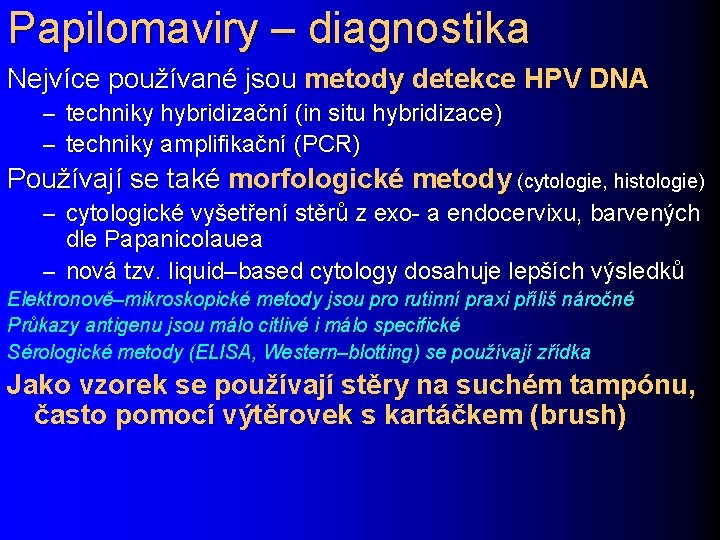 Papilomaviry – diagnostika

Nejvíce používané jsou metody detekce HPV DNA

– techniky hybridizační (in situ hybridizace)

– techniky amplifikační (PCR)

Používají se také morfologické metody (cytologie, histologie)

– cytologické vyšetření stěrů z exo- a endocervixu, barvených dle Papanicolauea

– nová tzv. liquid–based cytology dosahuje lepších výsledků

Elektronově–mikroskopické metody jsou pro rutinní praxi příliš náročné

Průkazy antigenu jsou málo citlivé i málo specifické

Sérologické metody (ELISA, Western–blotting) se používají zřídka

Jako vzorek se používají stěry na suchém tampónu, často pomocí výtěrovek s kartáčkem (brush)